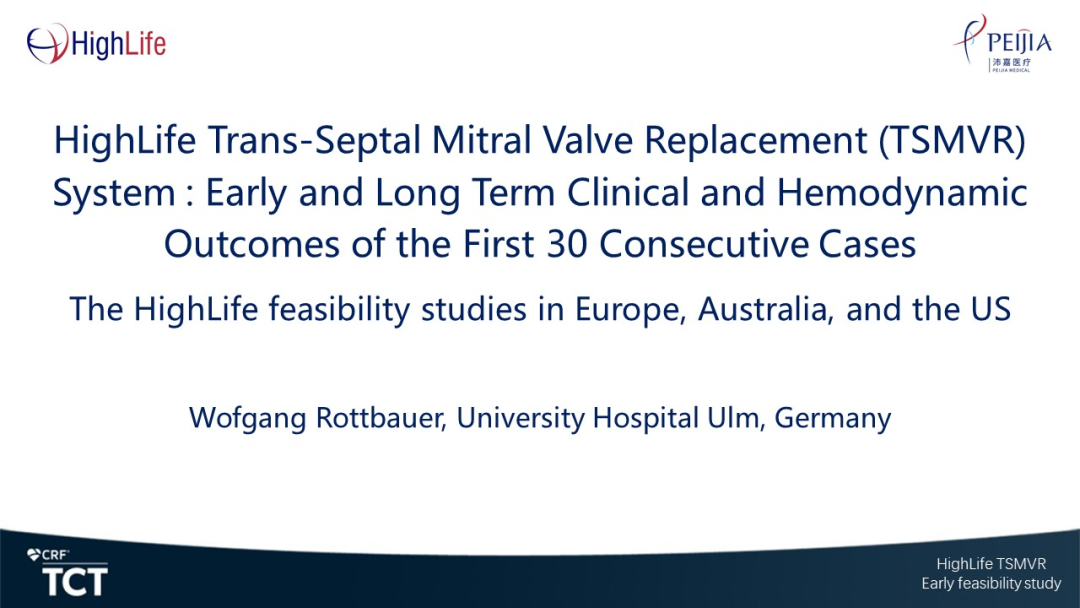 HighLife

PEIJIA
沛嘉医疗
PEIJIA MEDICAL

HighLife Trans-Septal Mitral Valve Replacement (TSMVR) System : Early and Long Term Clinical and Hemodynamic Outcomes of the First 30 Consecutive Cases

The HighLife feasibility studies in Europe, Australia, and the US

Wofgang Rottbauer, University Hospital Ulm, Germany

CRF
TCT

HighLife TSMVR
Early feasibility study